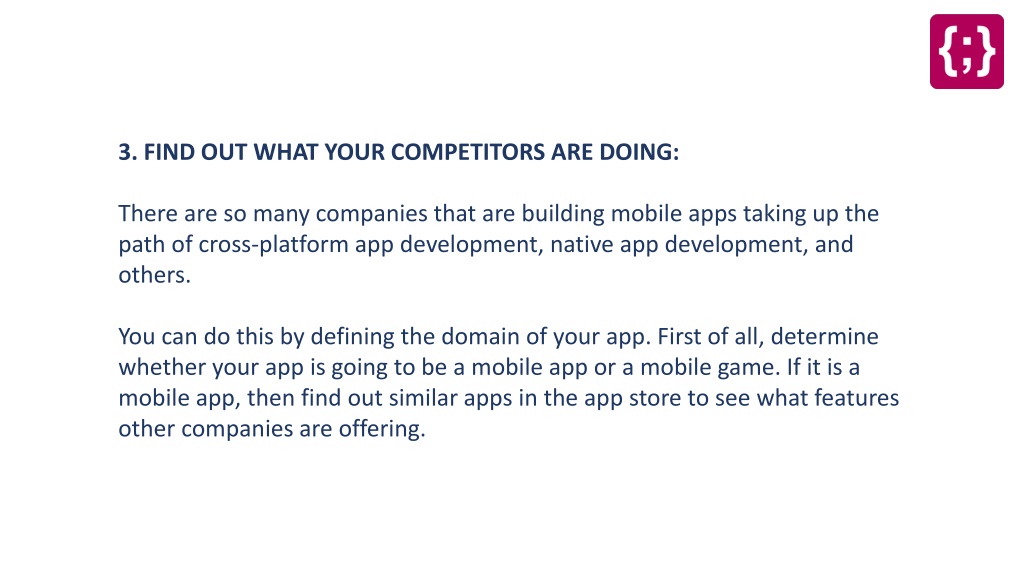 {;}

3. FIND OUT WHAT YOUR COMPETITORS ARE DOING:

There are so many companies that are building mobile apps taking up the path of cross-platform app development, native app development, and others.

You can do this by defining the domain of your app. First of all, determine whether your app is going to be a mobile app or a mobile game. If it is a mobile app, then find out similar apps in the app store to see what features other companies are offering.